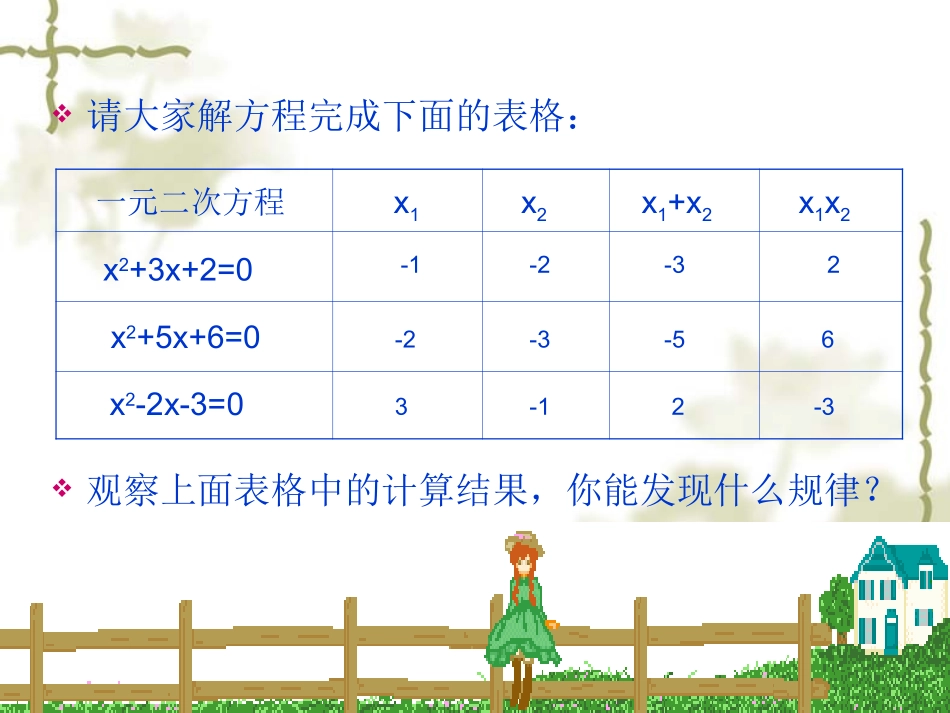 ❖ 请大家解方程完成下面的表格：

| 一元二次方程 | $x_1$ | $x_2$ | $x_1+x_2$ | $x_1x_2$ |
|---|---|---|---|---|
| $x^2+3x+2=0$ | -1 | -2 | -3 | 2 |
| $x^2+5x+6=0$ | -2 | -3 | -5 | 6 |
| $x^2-2x-3=0$ | 3 | -1 | 2 | -3 |

❖ 观察上面表格中的计算结果，你能发现什么规律？